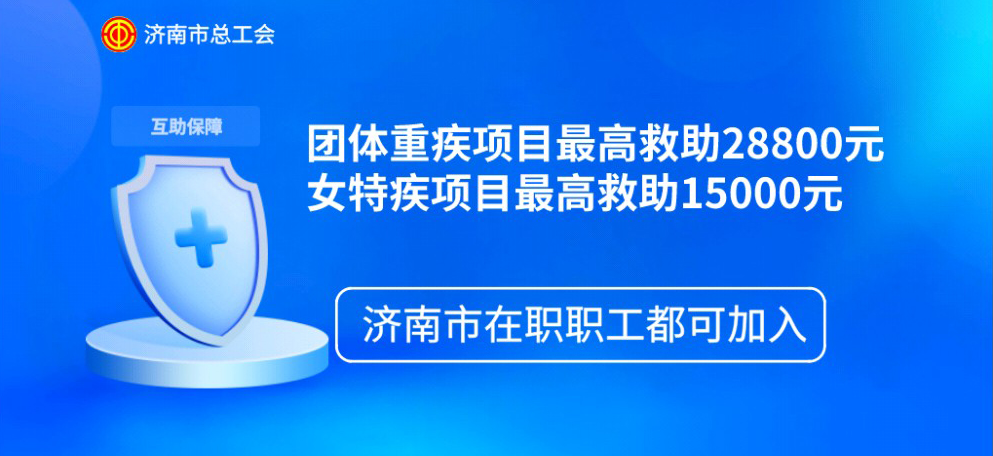 济南市总工会

互助保障

团体重疾项目最高救助28800元
女特疾项目最高救助15000元

济南市在职职工都可加入